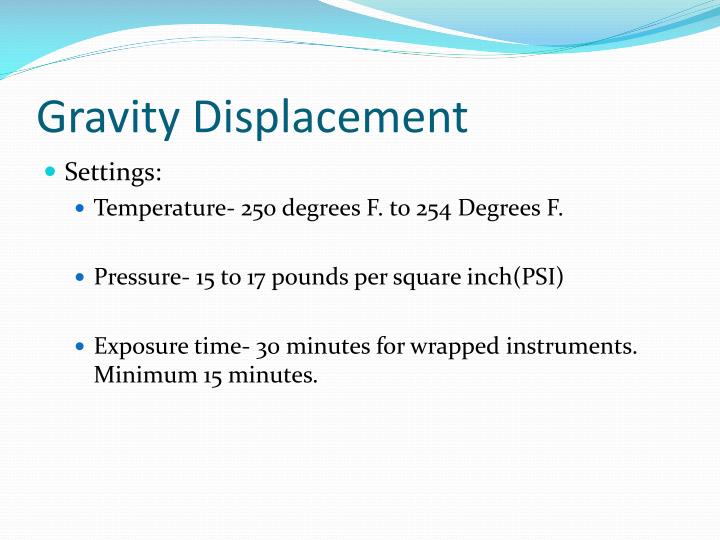 Gravity Displacement

- Settings:
  - Temperature- 250 degrees F. to 254 Degrees F.

  - Pressure- 15 to 17 pounds per square inch(PSI)

  - Exposure time- 30 minutes for wrapped instruments. Minimum 15 minutes.